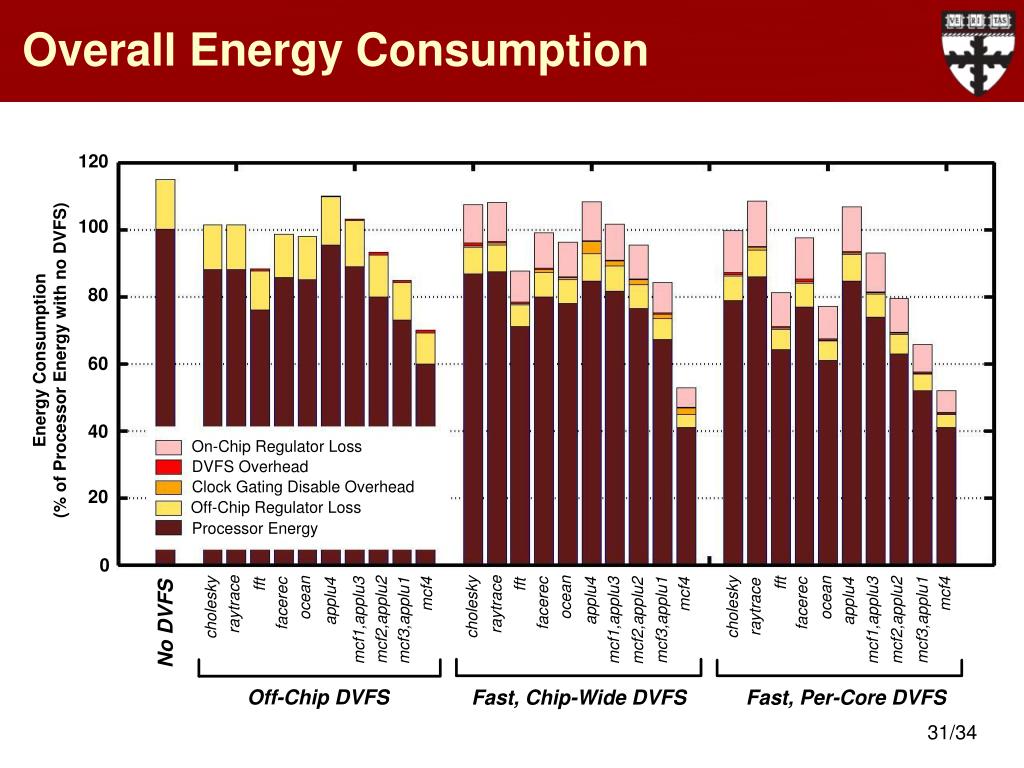 Overall Energy Consumption

VE RI TAS

Energy Consumption
(% of Processor Energy with no DVFS)

120
100
80
60
40
20
0

On-Chip Regulator Loss
DVFS Overhead
Clock Gating Disable Overhead
Off-Chip Regulator Loss
Processor Energy

No DVFS

cholesky
raytrace
fft
facerec
ocean
applu4
mcf1,applu3
mcf2,applu2
mcf3,applu1
mcf4

cholesky
raytrace
fft
facerec
ocean
applu4
mcf1,applu3
mcf2,applu2
mcf3,applu1
mcf4

cholesky
raytrace
fft
facerec
ocean
applu4
mcf1,applu3
mcf2,applu2
mcf3,applu1
mcf4

Off-Chip DVFS
Fast, Chip-Wide DVFS
Fast, Per-Core DVFS

31/34